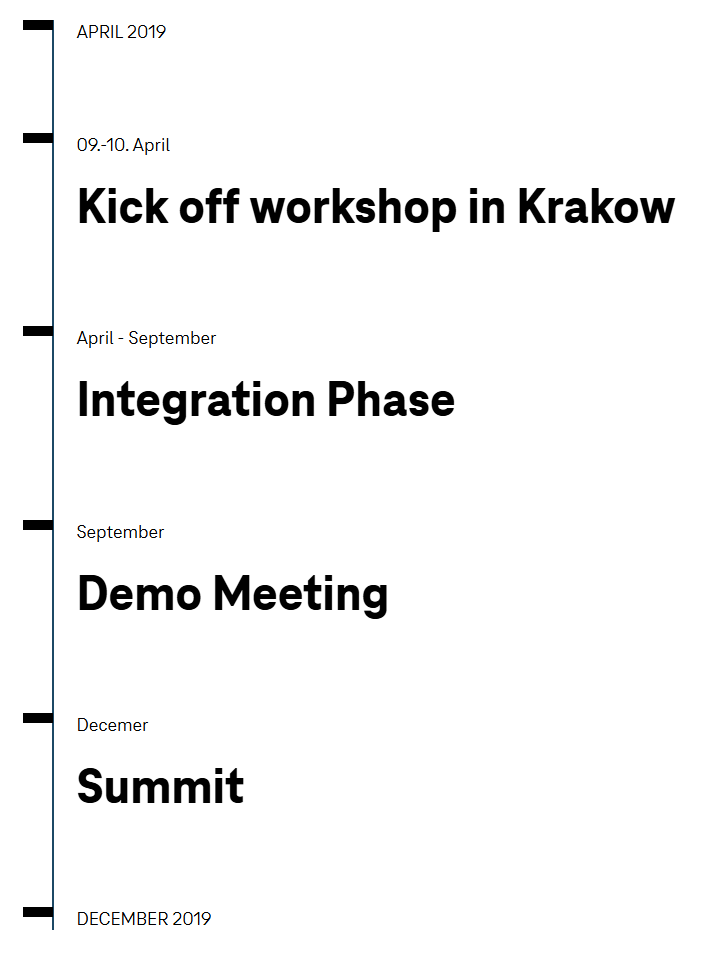 APRIL 2019

09.-10. April

Kick off workshop in Krakow

April - September

Integration Phase

September

Demo Meeting

Decemer

Summit

DECEMBER 2019